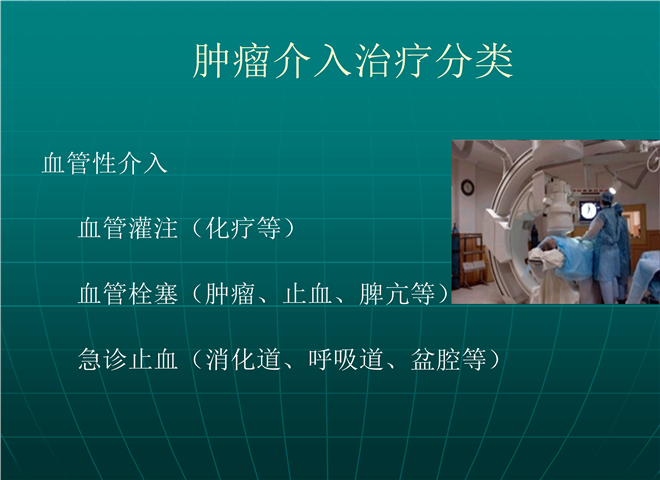 肿瘤介入治疗分类

血管性介入

血管灌注（化疗等）

血管栓塞（肿瘤、止血、脾亢等）

急诊止血（消化道、呼吸道、盆腔等）